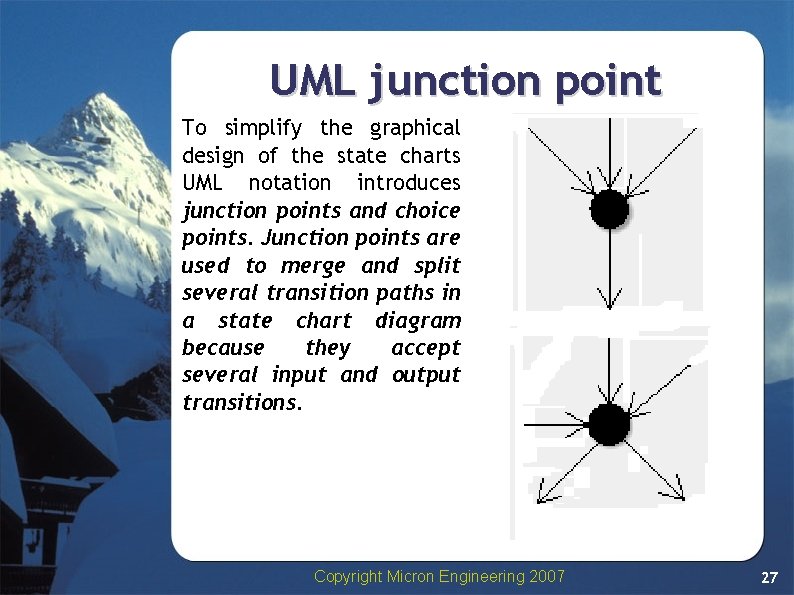 UML junction point

To simplify the graphical design of the state charts UML notation introduces junction points and choice points. Junction points are used to merge and split several transition paths in a state chart diagram because they accept several input and output transitions.

Copyright Micron Engineering 2007

27